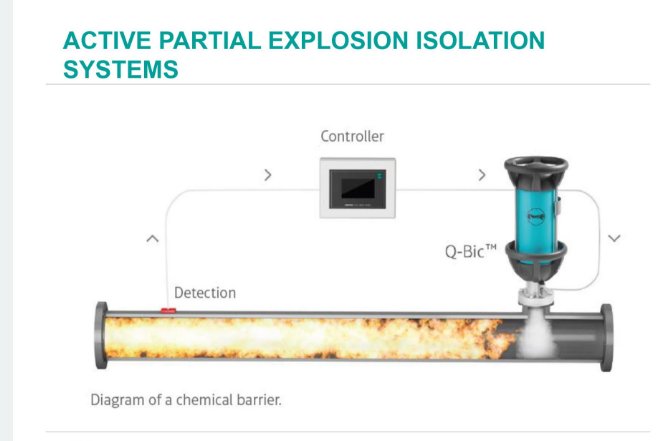 ACTIVE PARTIAL EXPLOSION ISOLATION SYSTEMS

Controller

Q-Bic™

Detection

Diagram of a chemical barrier.